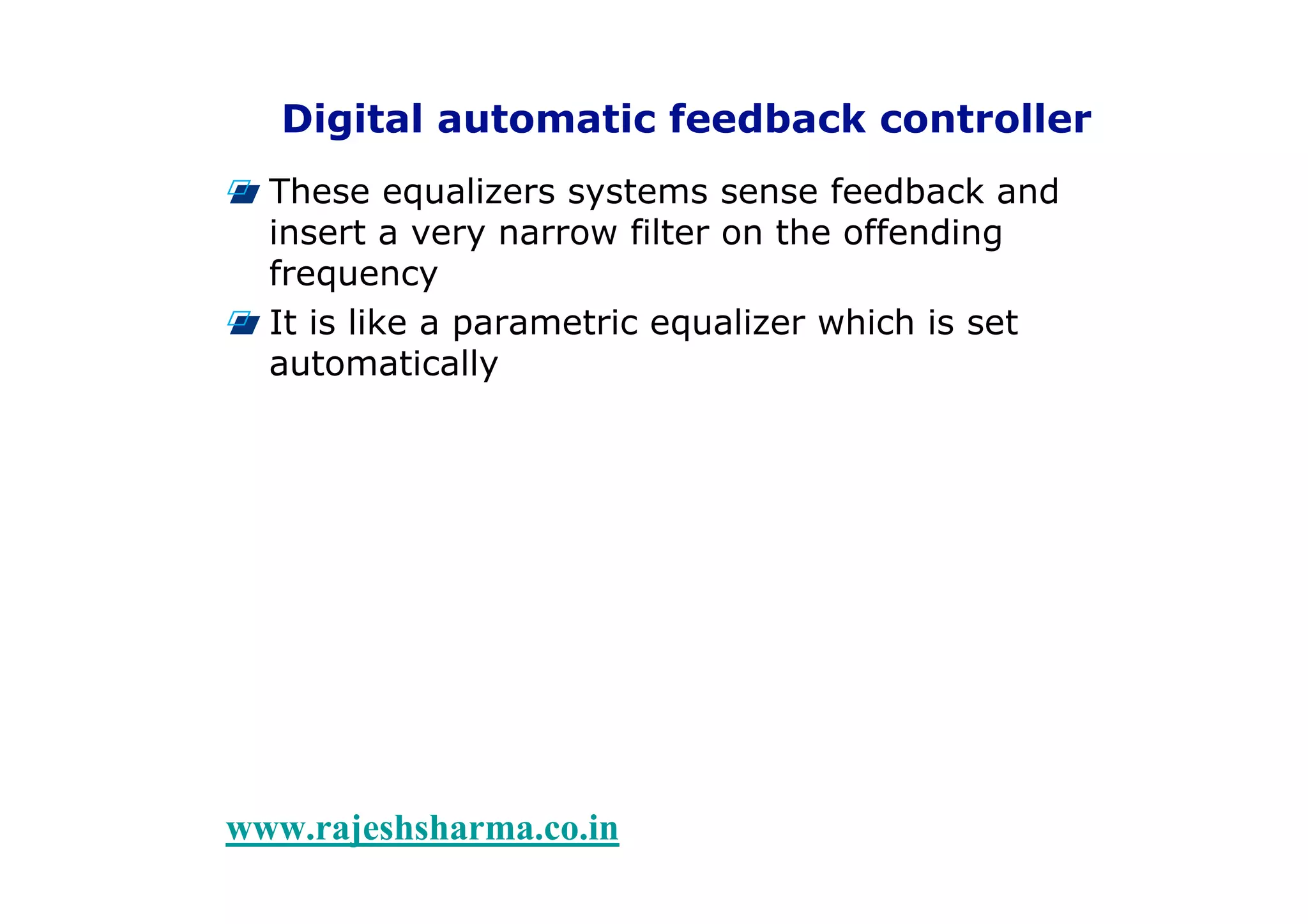 Digital automatic feedback controller

These equalizers systems sense feedback and insert a very narrow filter on the offending frequency

It is like a parametric equalizer which is set automatically

www.rajeshsharma.co.in